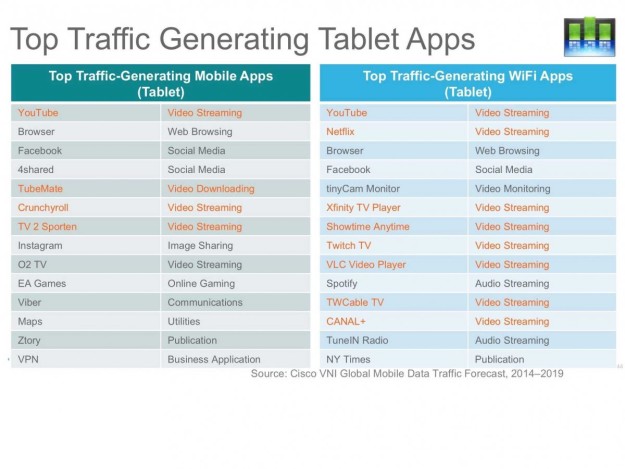 Top Traffic Generating Tablet Apps

| Top Traffic-Generating Mobile Apps (Tablet) | |
|---|---|
| YouTube | Video Streaming |
| Browser | Web Browsing |
| Facebook | Social Media |
| 4shared | Social Media |
| TubeMate | Video Downloading |
| Crunchyroll | Video Streaming |
| TV 2 Sporten | Video Streaming |
| Instagram | Image Sharing |
| O2 TV | Video Streaming |
| EA Games | Online Gaming |
| Viber | Communications |
| Maps | Utilities |
| Ztory | Publication |
| VPN | Business Application |

| Top Traffic-Generating WiFi Apps (Tablet) | |
|---|---|
| YouTube | Video Streaming |
| Netflix | Video Streaming |
| Browser | Web Browsing |
| Facebook | Social Media |
| tinyCam Monitor | Video Monitoring |
| Xfinity TV Player | Video Streaming |
| Showtime Anytime | Video Streaming |
| Twitch TV | Video Streaming |
| VLC Video Player | Video Streaming |
| Spotify | Audio Streaming |
| TWCable TV | Video Streaming |
| CANAL+ | Video Streaming |
| TuneIN Radio | Audio Streaming |
| NY Times | Publication |

Source: Cisco VNI Global Mobile Data Traffic Forecast, 2014–2019